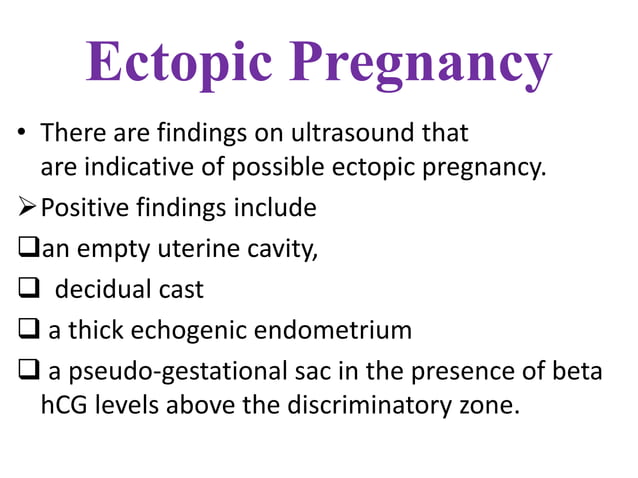 Ectopic Pregnancy

• There are findings on ultrasound that are indicative of possible ectopic pregnancy.

➢ Positive findings include

❑ an empty uterine cavity,

❑ decidual cast

❑ a thick echogenic endometrium

❑ a pseudo-gestational sac in the presence of beta hCG levels above the discriminatory zone.